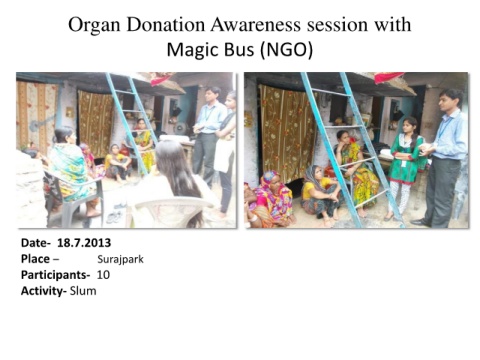 Organ Donation Awareness session with Magic Bus (NGO)

Date- 18.7.2013
Place – Surajpark
Participants- 10
Activity- Slum